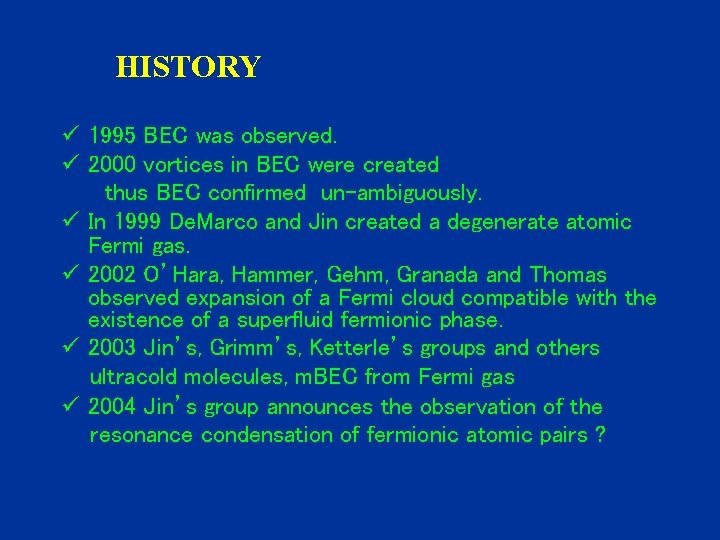 HISTORY

✓ 1995 BEC was observed.

✓ 2000 vortices in BEC were created thus BEC confirmed un-ambiguously.

✓ In 1999 DeMarco and Jin created a degenerate atomic Fermi gas.

✓ 2002 O'Hara, Hammer, Gehm, Granada and Thomas observed expansion of a Fermi cloud compatible with the existence of a superfluid fermionic phase.

✓ 2003 Jin's, Grimm's, Ketterle's groups and others ultracold molecules, mBEC from Fermi gas

✓ 2004 Jin's group announces the observation of the resonance condensation of fermionic atomic pairs ?